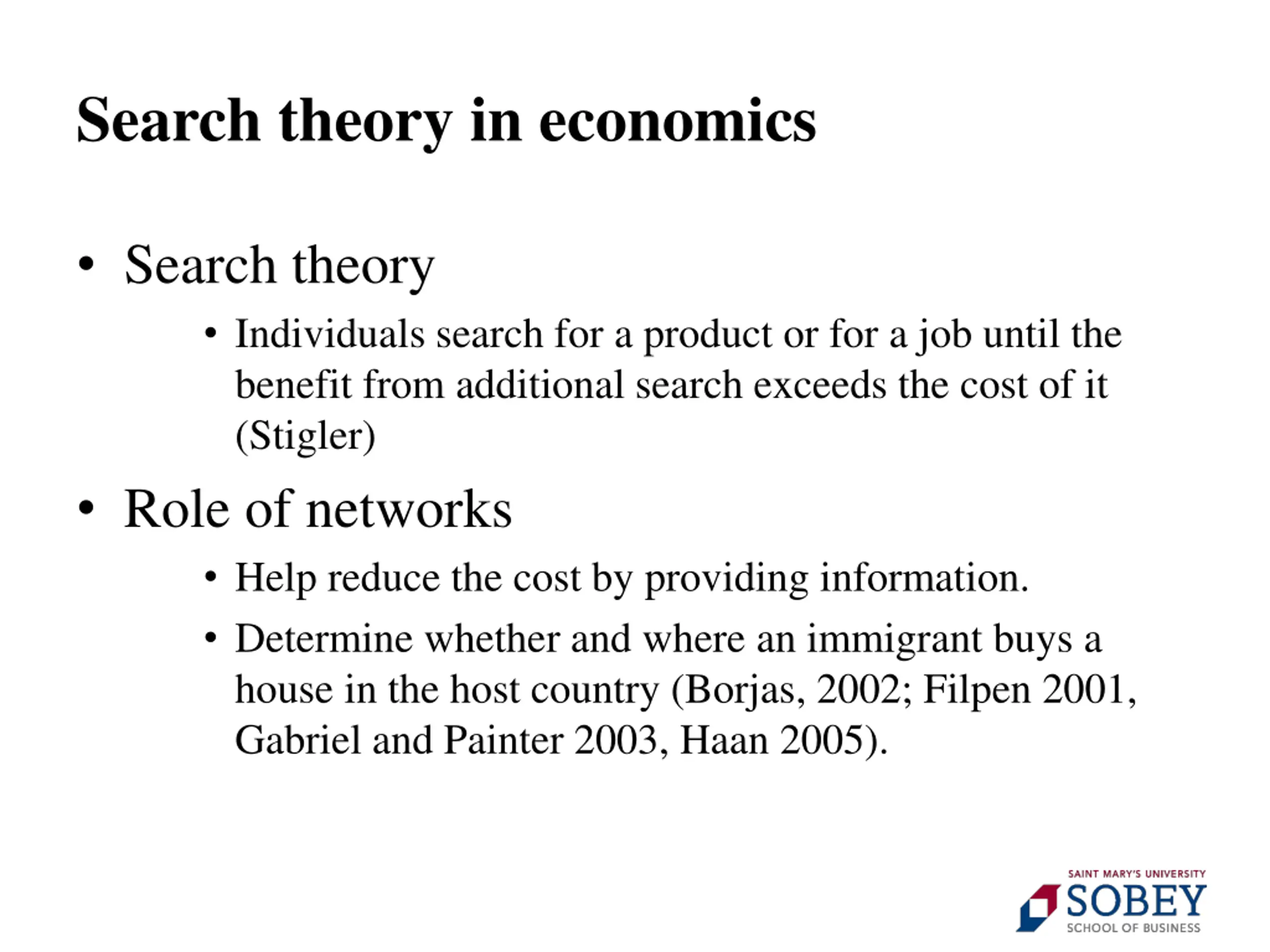 Search theory in economics

• Search theory
  • Individuals search for a product or for a job until the benefit from additional search exceeds the cost of it (Stigler)

• Role of networks
  • Help reduce the cost by providing information.
  • Determine whether and where an immigrant buys a house in the host country (Borjas, 2002; Filpen 2001, Gabriel and Painter 2003, Haan 2005).

SAINT MARY'S UNIVERSITY
SOBEY
SCHOOL OF BUSINESS